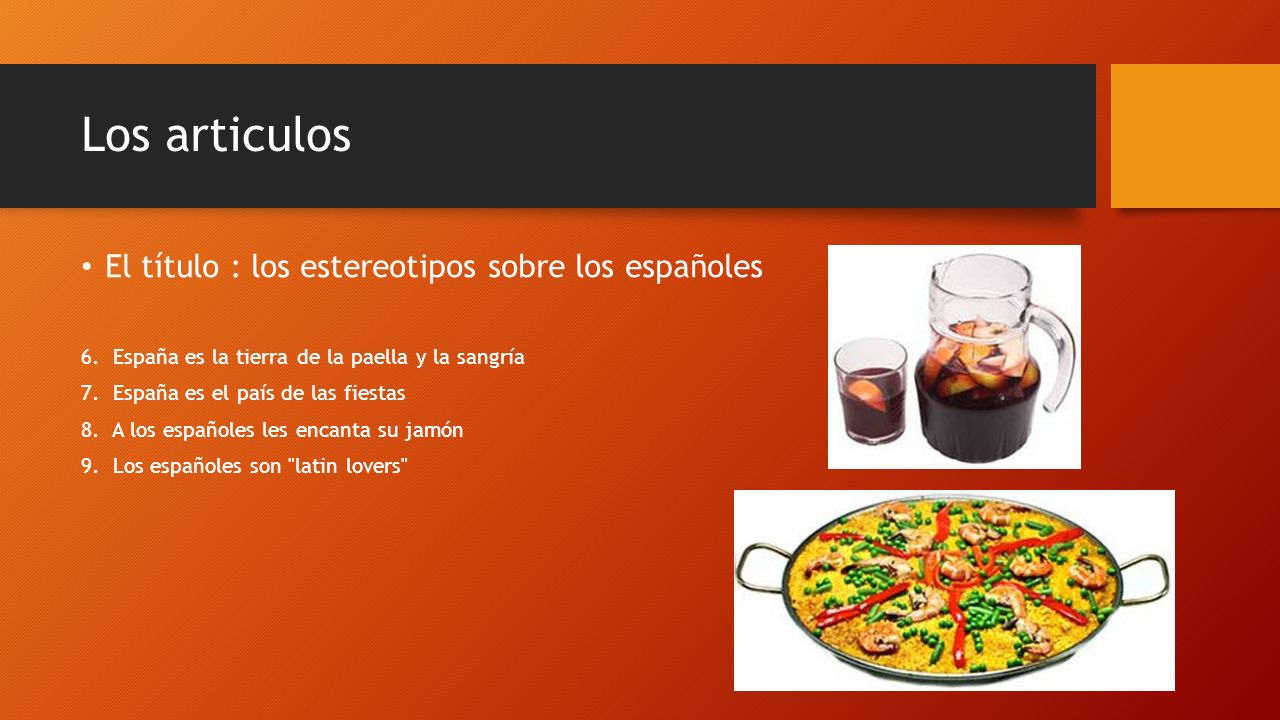 Los articulos

• El título : los estereotipos sobre los españoles

6. España es la tierra de la paella y la sangría
7. España es el país de las fiestas
8. A los españoles les encanta su jamón
9. Los españoles son "latin lovers"